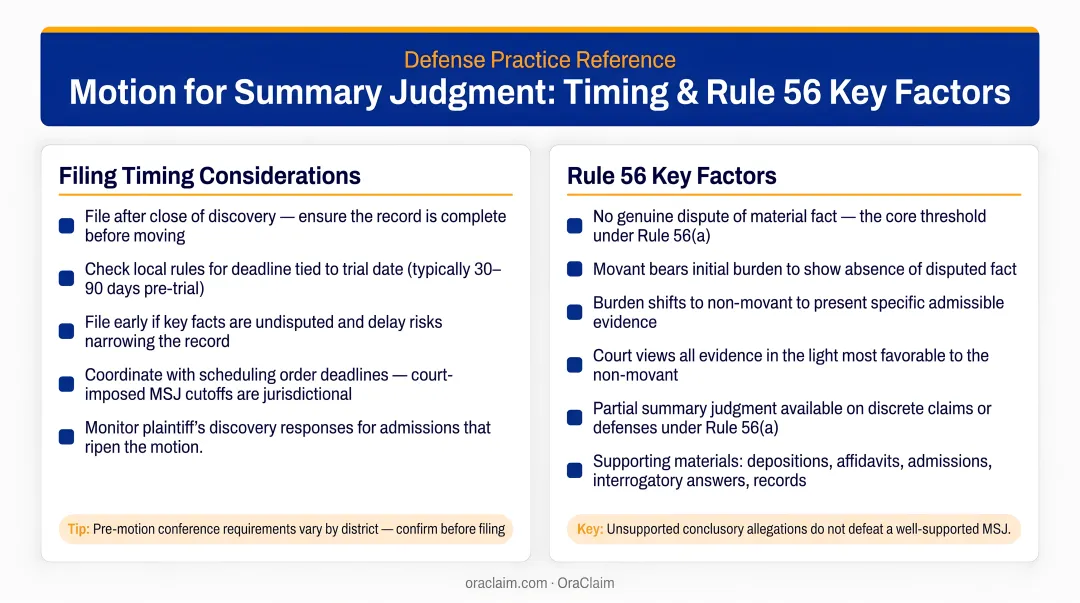 Defense Practice Reference
Motion for Summary Judgment: Timing & Rule 56 Key Factors

Filing Timing Considerations

File after close of discovery — ensure the record is complete before moving

Check local rules for deadline tied to trial date (typically 30–90 days pre-trial)

File early if key facts are undisputed and delay risks narrowing the record

Coordinate with scheduling order deadlines — court-imposed MSJ cutoffs are jurisdictional

Monitor plaintiff's discovery responses for admissions that ripen the motion.

Tip: Pre-motion conference requirements vary by district — confirm before filing

Rule 56 Key Factors

No genuine dispute of material fact — the core threshold under Rule 56(a)

Movant bears initial burden to show absence of disputed fact

Burden shifts to non-movant to present specific admissible evidence

Court views all evidence in the light most favorable to the non-movant

Partial summary judgment available on discrete claims or defenses under Rule 56(a)

Supporting materials: depositions, affidavits, admissions, interrogatory answers, records

Key: Unsupported conclusory allegations do not defeat a well-supported MSJ.

oraclaim.com · OraClaim